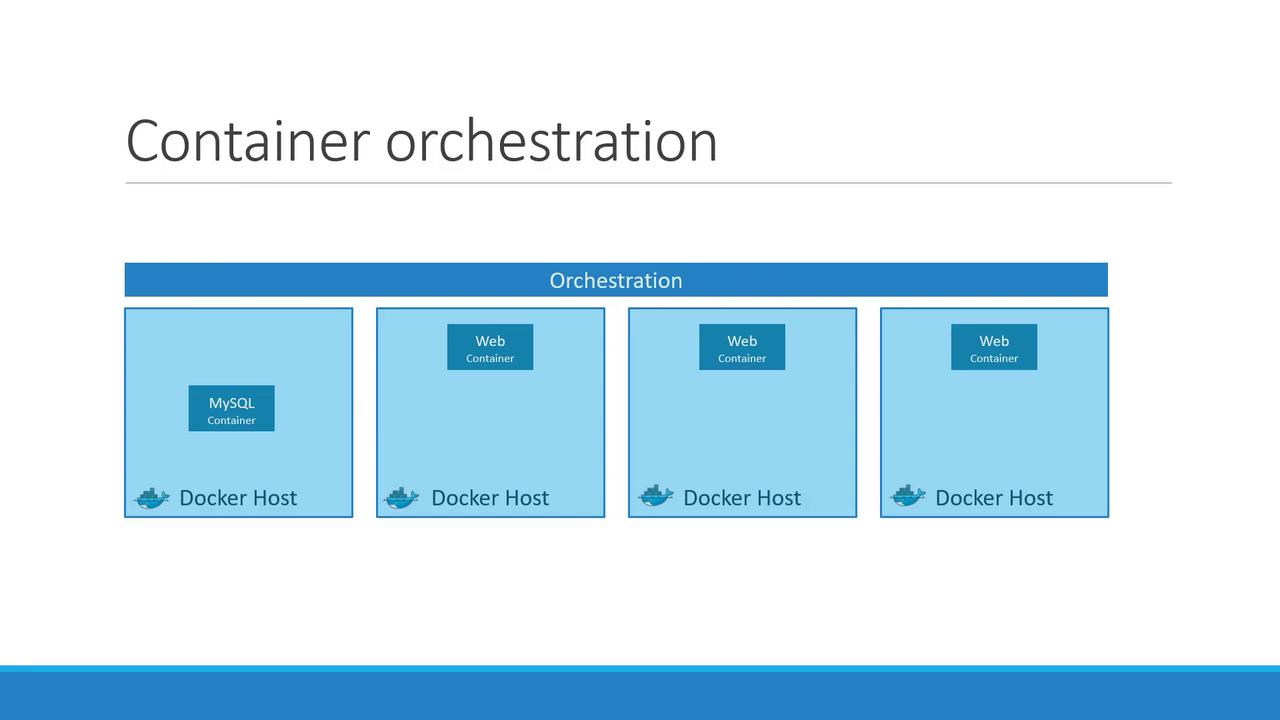 Container orchestration

Orchestration

MySQL
Container

Docker Host

Web
Container

Docker Host

Web
Container

Docker Host

Web
Container

Docker Host